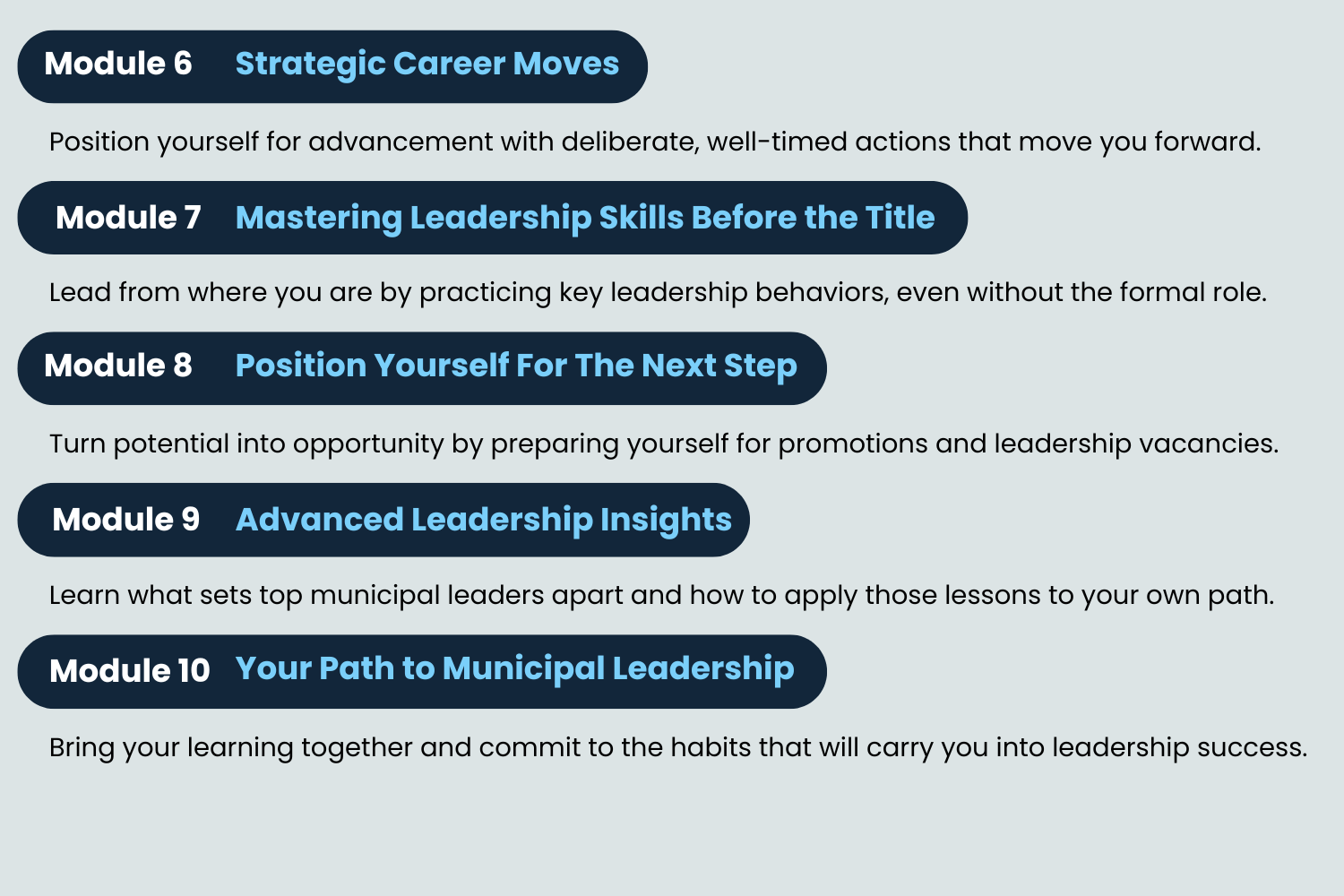 Module 6 Strategic Career Moves

Position yourself for advancement with deliberate, well-timed actions that move you forward.

Module 7 Mastering Leadership Skills Before the Title

Lead from where you are by practicing key leadership behaviors, even without the formal role.

Module 8 Position Yourself For The Next Step

Turn potential into opportunity by preparing yourself for promotions and leadership vacancies.

Module 9 Advanced Leadership Insights

Learn what sets top municipal leaders apart and how to apply those lessons to your own path.

Module 10 Your Path to Municipal Leadership

Bring your learning together and commit to the habits that will carry you into leadership success.